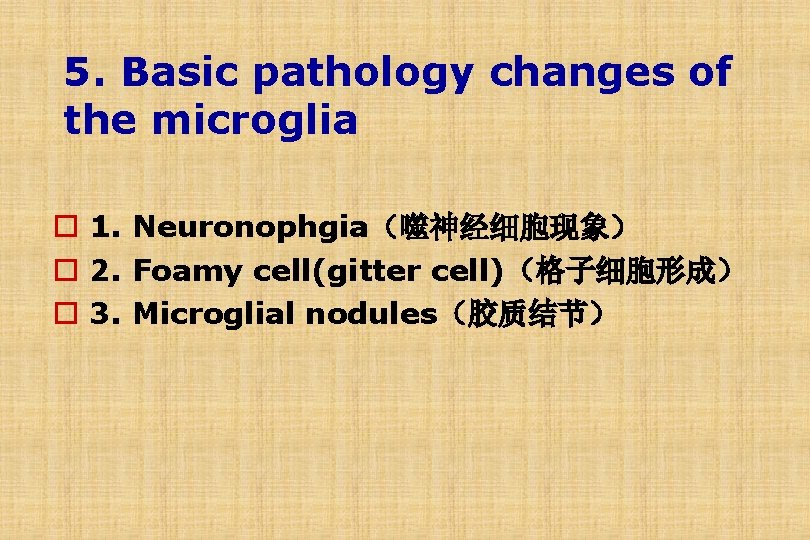 5. Basic pathology changes of the microglia

□ 1. Neuronophgia（噬神经细胞现象）
□ 2. Foamy cell(gitter cell)（格子细胞形成）
□ 3. Microglial nodules（胶质结节）